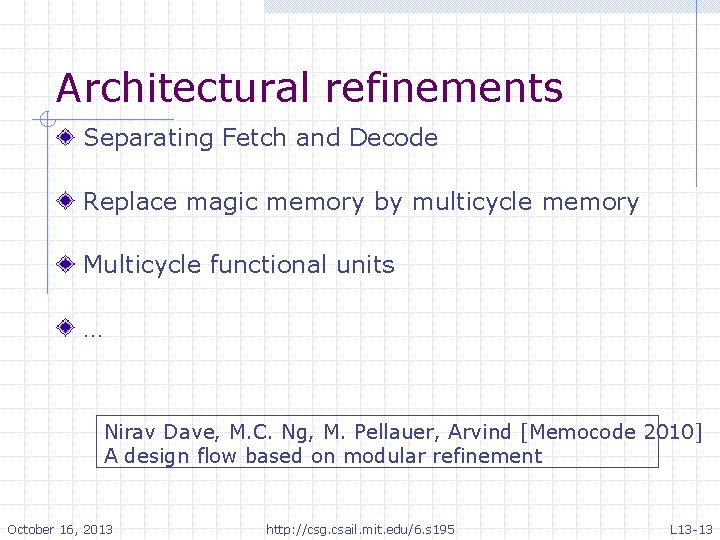 Architectural refinements

Separating Fetch and Decode

Replace magic memory by multicycle memory

Multicycle functional units

…

Nirav Dave, M.C. Ng, M. Pellauer, Arvind [Memocode 2010]
A design flow based on modular refinement

October 16, 2013 http://csg.csail.mit.edu/6.s195 L13-13